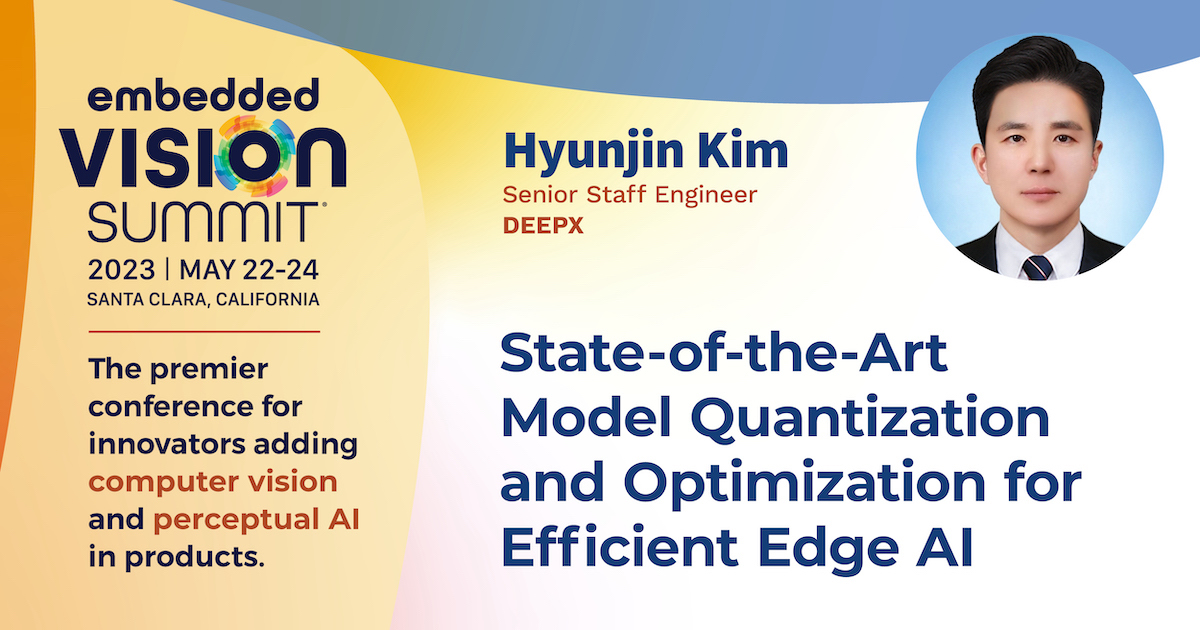 embedded VISION SUMMIT®

2023 | MAY 22-24
SANTA CLARA, CALIFORNIA

The premier conference for innovators adding computer vision and perceptual AI in products.

Hyunjin Kim
Senior Staff Engineer
DEEPX

State-of-the-Art Model Quantization and Optimization for Efficient Edge AI